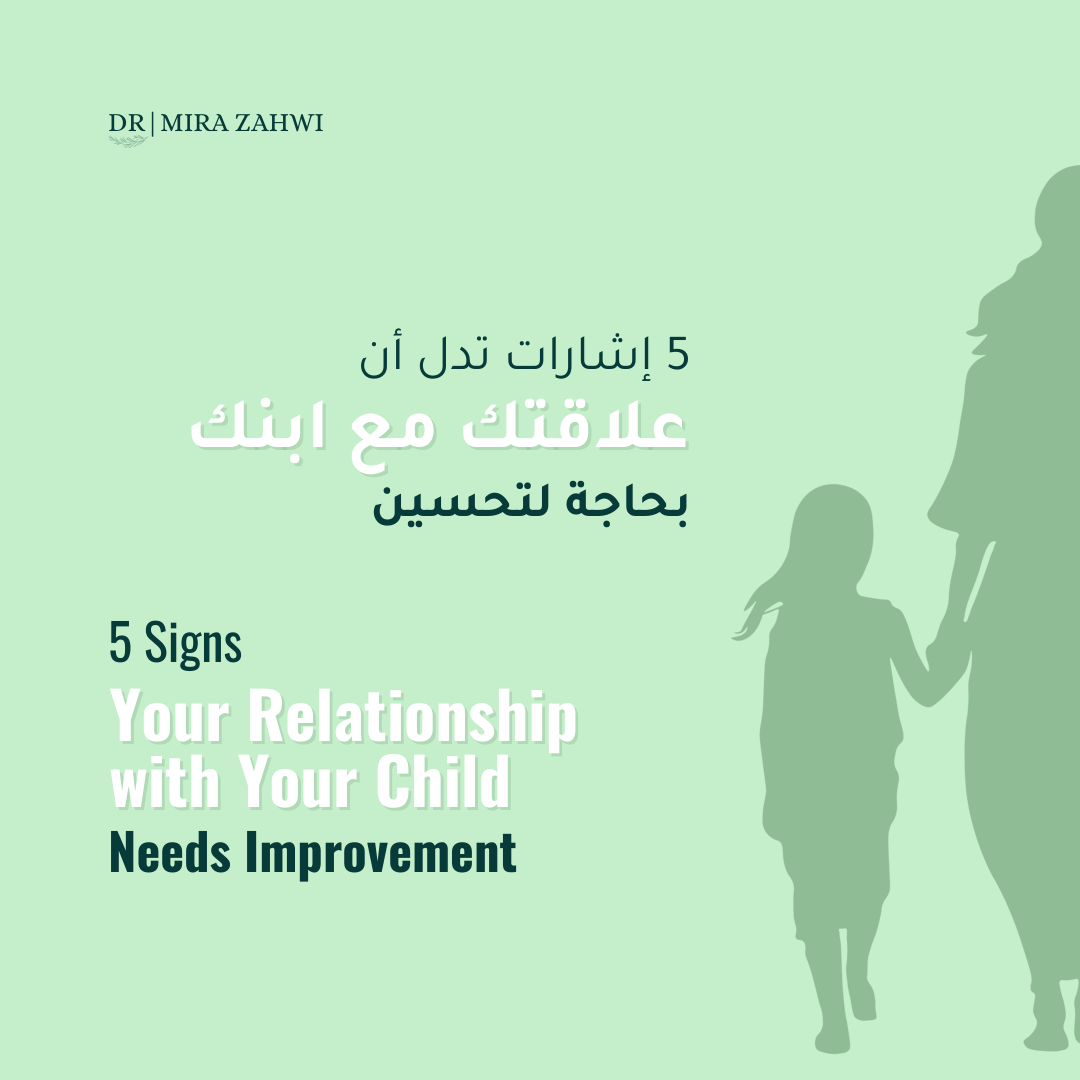 DR | MIRA ZAHWI

5 إشارات تدل أن
علاقتك مع ابنك
بحاجة لتحسين

5 Signs
Your Relationship with Your Child
Needs Improvement